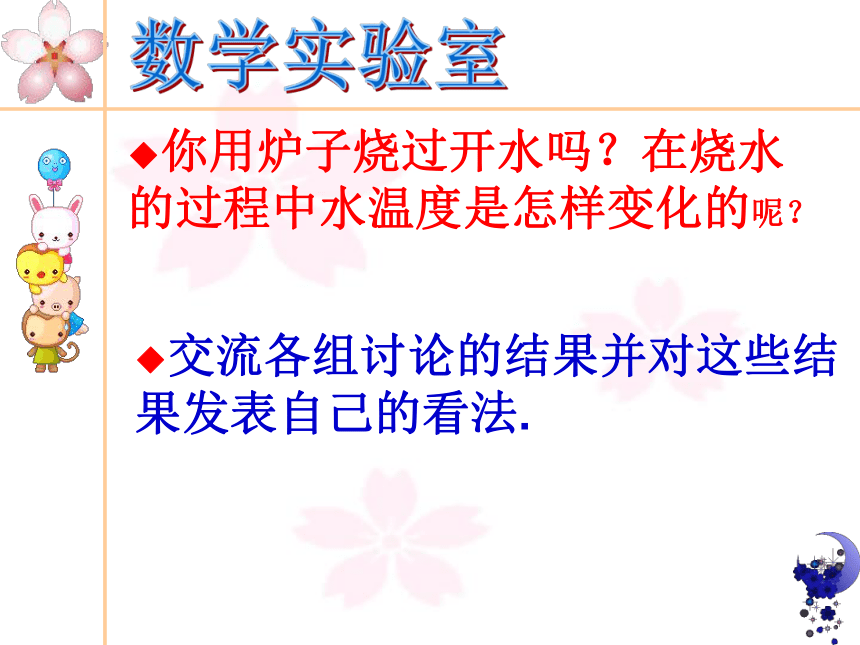 数学实验室

◆你用炉子烧过开水吗？在烧水的过程中水温度是怎样变化的呢？

◆交流各组讨论的结果并对这些结果发表自己的看法.